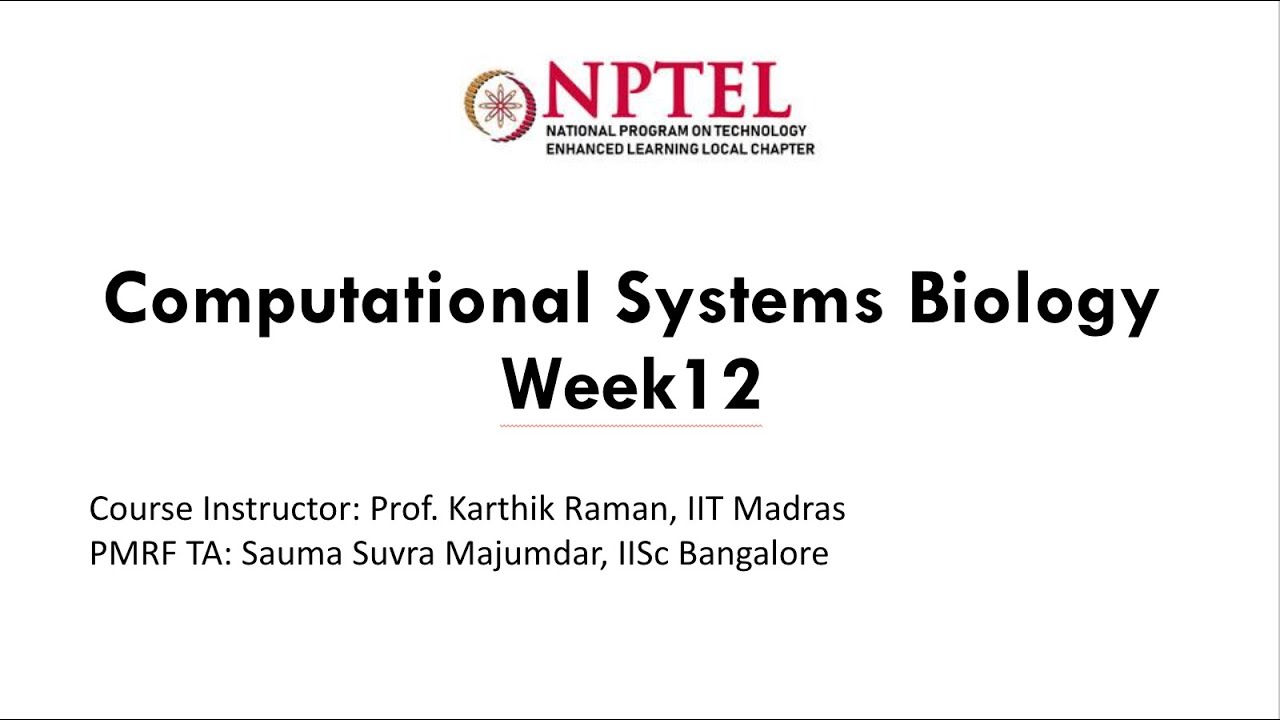 NPTEL
NATIONAL PROGRAM ON TECHNOLOGY ENHANCED LEARNING LOCAL CHAPTER

Computational Systems Biology
Week12

Course Instructor: Prof. Karthik Raman, IIT Madras
PMRF TA: Sauma Suvra Majumdar, IISc Bangalore